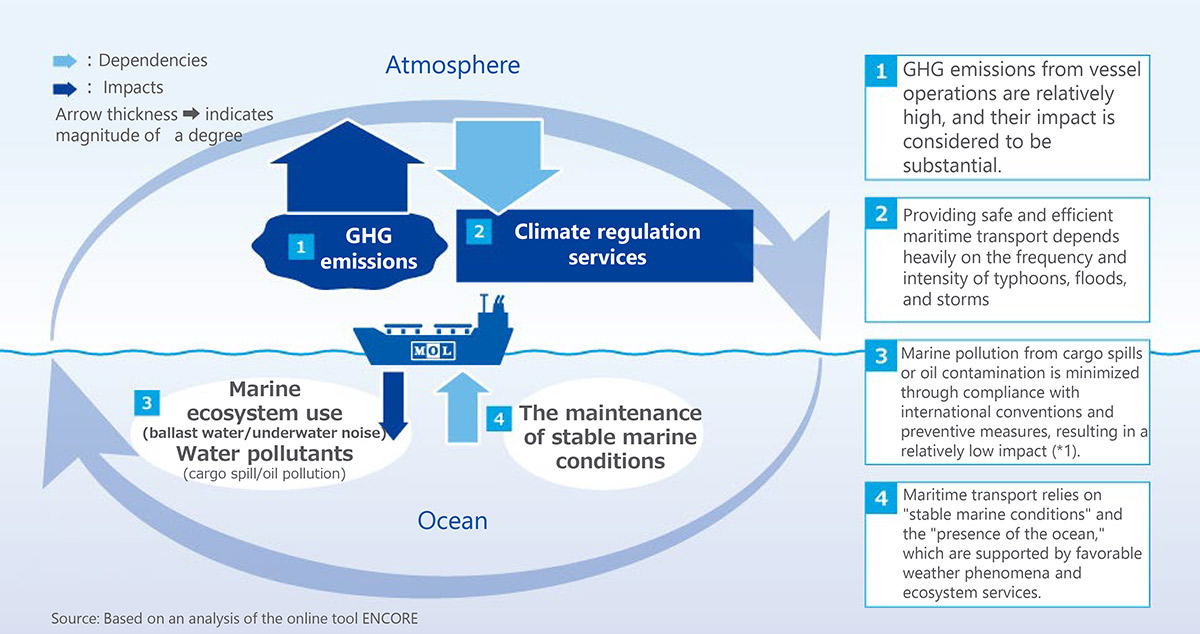 : Dependencies
: Impacts
Arrow thickness ➡ indicates magnitude of a degree

Atmosphere

1 GHG emissions

2 Climate regulation services

MOL

3 Marine ecosystem use
(ballast water/underwater noise)
Water pollutants
(cargo spill/oil pollution)

4 The maintenance of stable marine conditions

Ocean

Source: Based on an analysis of the online tool ENCORE

1 GHG emissions from vessel operations are relatively high, and their impact is considered to be substantial.

2 Providing safe and efficient maritime transport depends heavily on the frequency and intensity of typhoons, floods, and storms

3 Marine pollution from cargo spills or oil contamination is minimized through compliance with international conventions and preventive measures, resulting in a relatively low impact (*1).

4 Maritime transport relies on "stable marine conditions" and the "presence of the ocean," which are supported by favorable weather phenomena and ecosystem services.